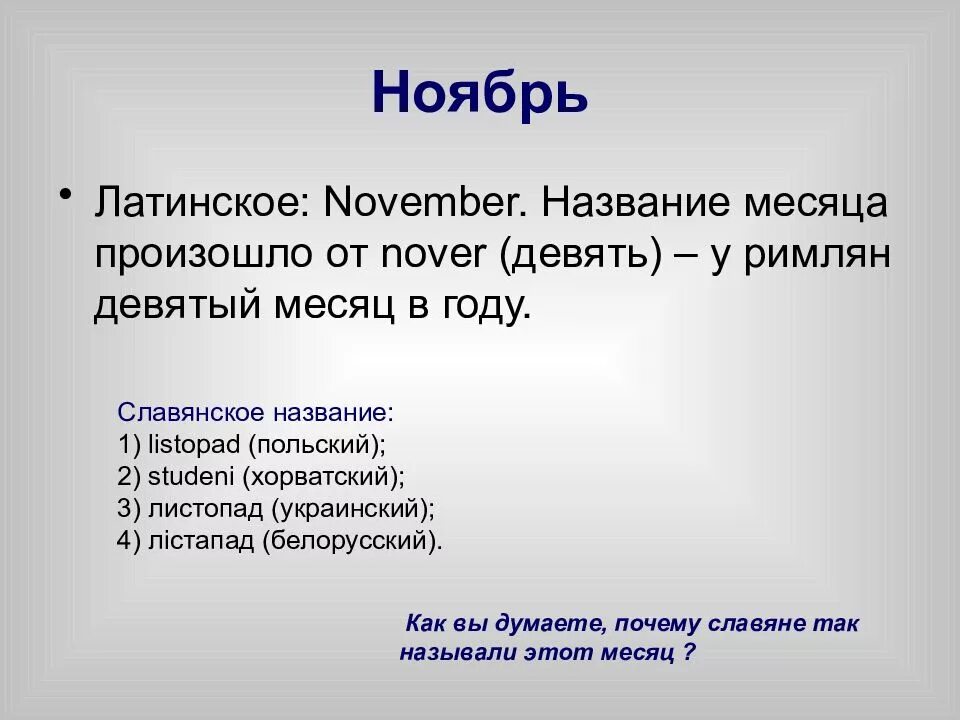 Ноябрь

• Латинское: November. Название месяца произошло от nover (девять) – у римлян девятый месяц в году.

Славянское название:
1) listopad (польский);
2) studeni (хорватский);
3) листопад (украинский);
4) лістапад (белорусский).

Как вы думаете, почему славяне так называли этот месяц ?